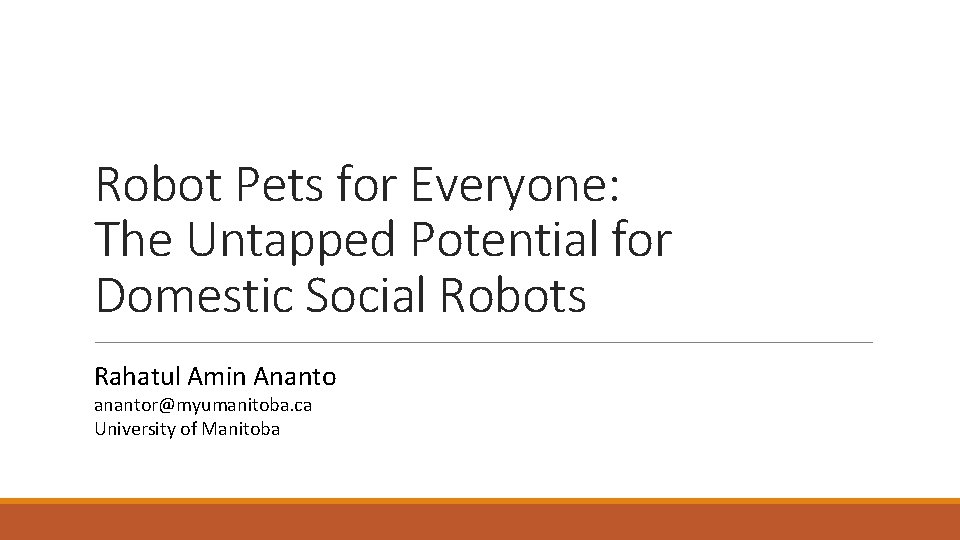 Robot Pets for Everyone: The Untapped Potential for Domestic Social Robots

Rahatul Amin Ananto

anantor@myumanitoba.ca
University of Manitoba